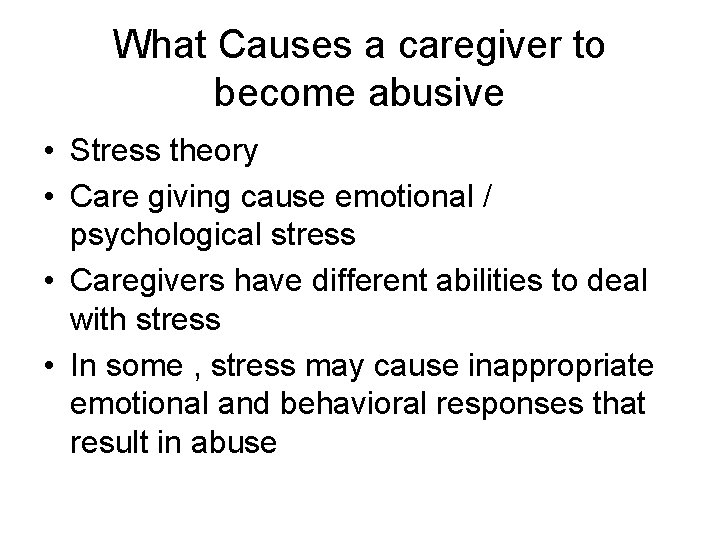 What Causes a caregiver to become abusive

• Stress theory
• Care giving cause emotional / psychological stress
• Caregivers have different abilities to deal with stress
• In some , stress may cause inappropriate emotional and behavioral responses that result in abuse